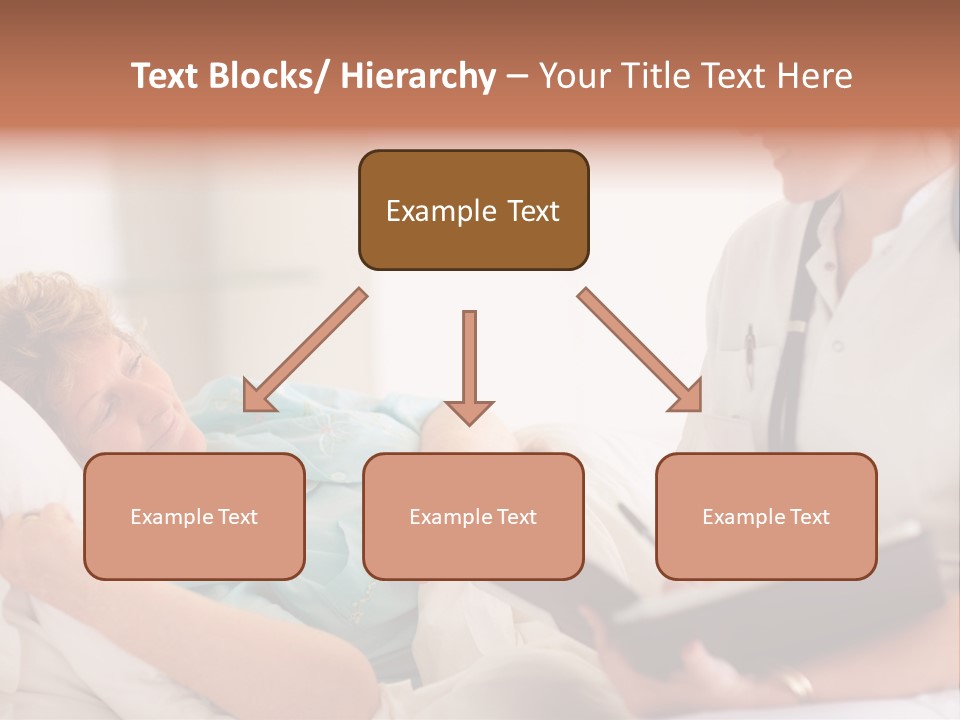 Text Blocks/ Hierarchy – Your Title Text Here

Example Text

Example Text

Example Text

Example Text